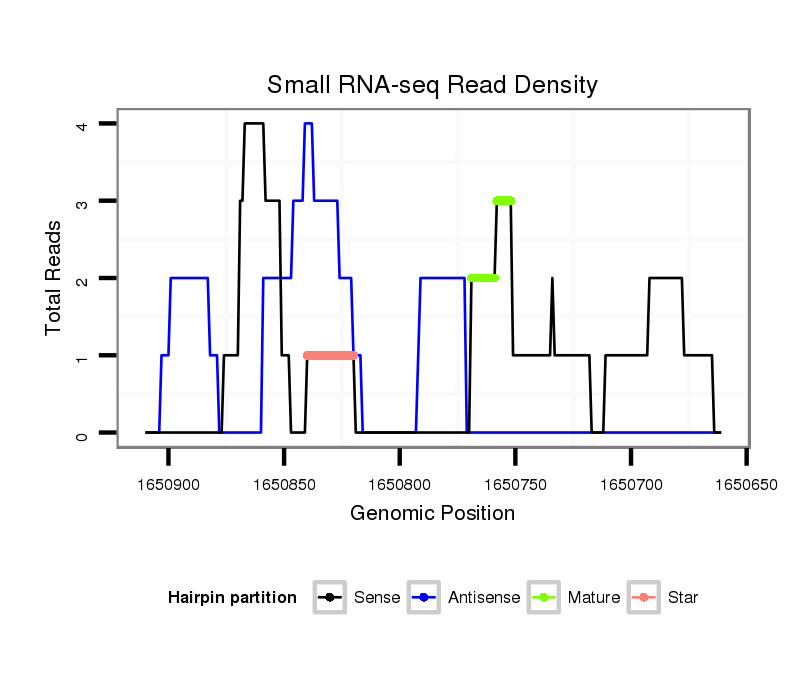 Small RNA-seq Read Density

Total Reads

4
3
2
1
0

1650900
1650850
1650800
1650750
1650700
1650650

Genomic Position

Hairpin partition
Sense
Antisense
Mature
Star